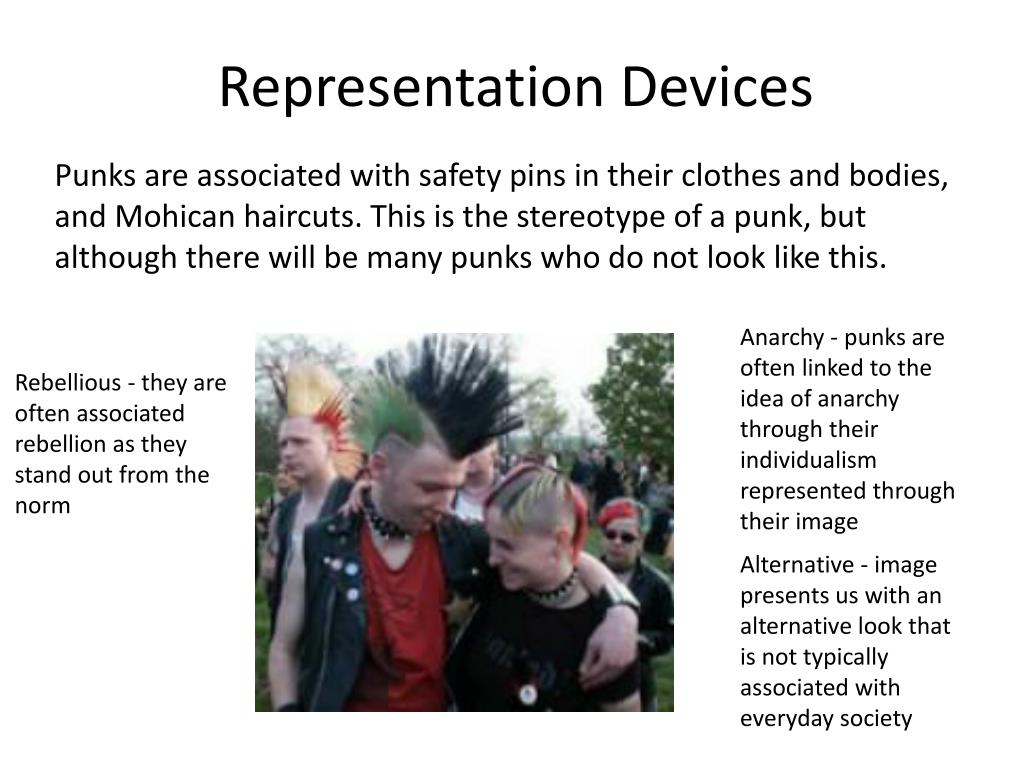 Representation Devices

Punks are associated with safety pins in their clothes and bodies, and Mohican haircuts. This is the stereotype of a punk, but although there will be many punks who do not look like this.

Rebellious - they are often associated rebellion as they stand out from the norm

Anarchy - punks are often linked to the idea of anarchy through their individualism represented through their image

Alternative - image presents us with an alternative look that is not typically associated with everyday society